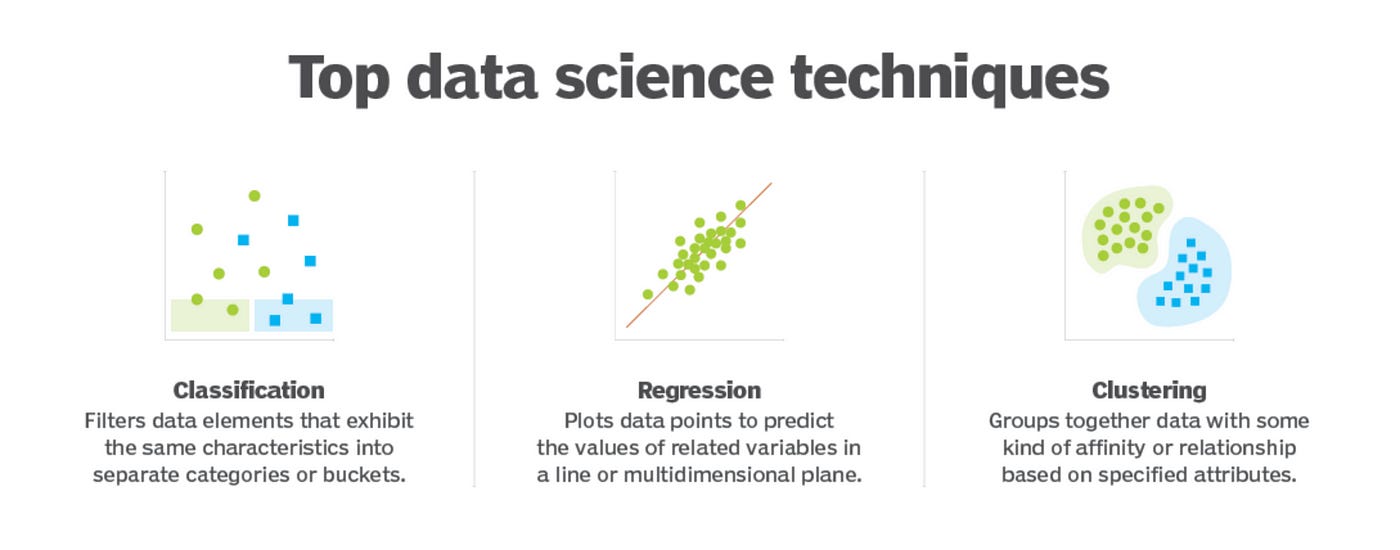 Top data science techniques

Classification
Filters data elements that exhibit the same characteristics into separate categories or buckets.

Regression
Plots data points to predict the values of related variables in a line or multidimensional plane.

Clustering
Groups together data with some kind of affinity or relationship based on specified attributes.